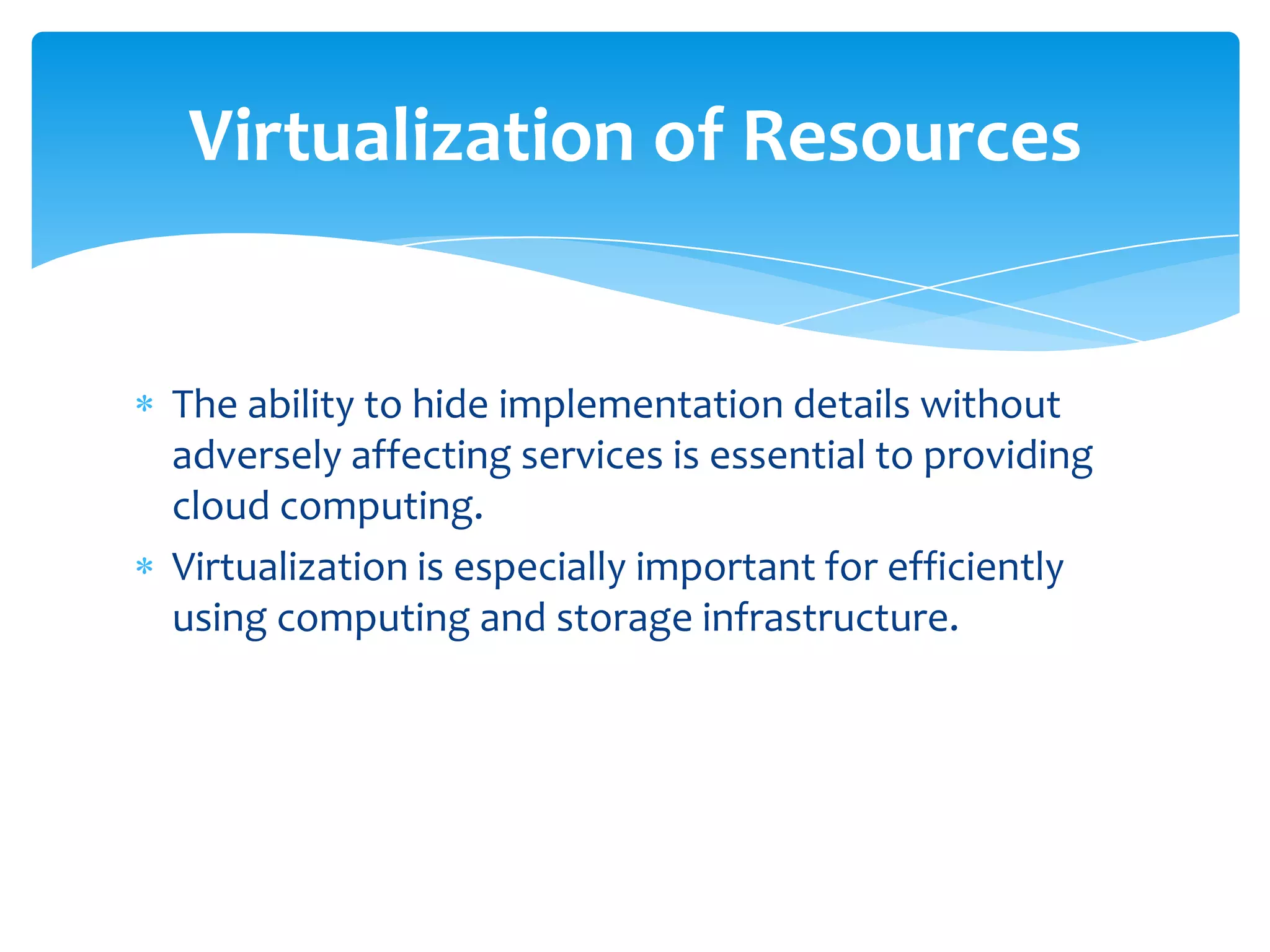 Virtualization of Resources

* The ability to hide implementation details without adversely affecting services is essential to providing cloud computing.
* Virtualization is especially important for efficiently using computing and storage infrastructure.